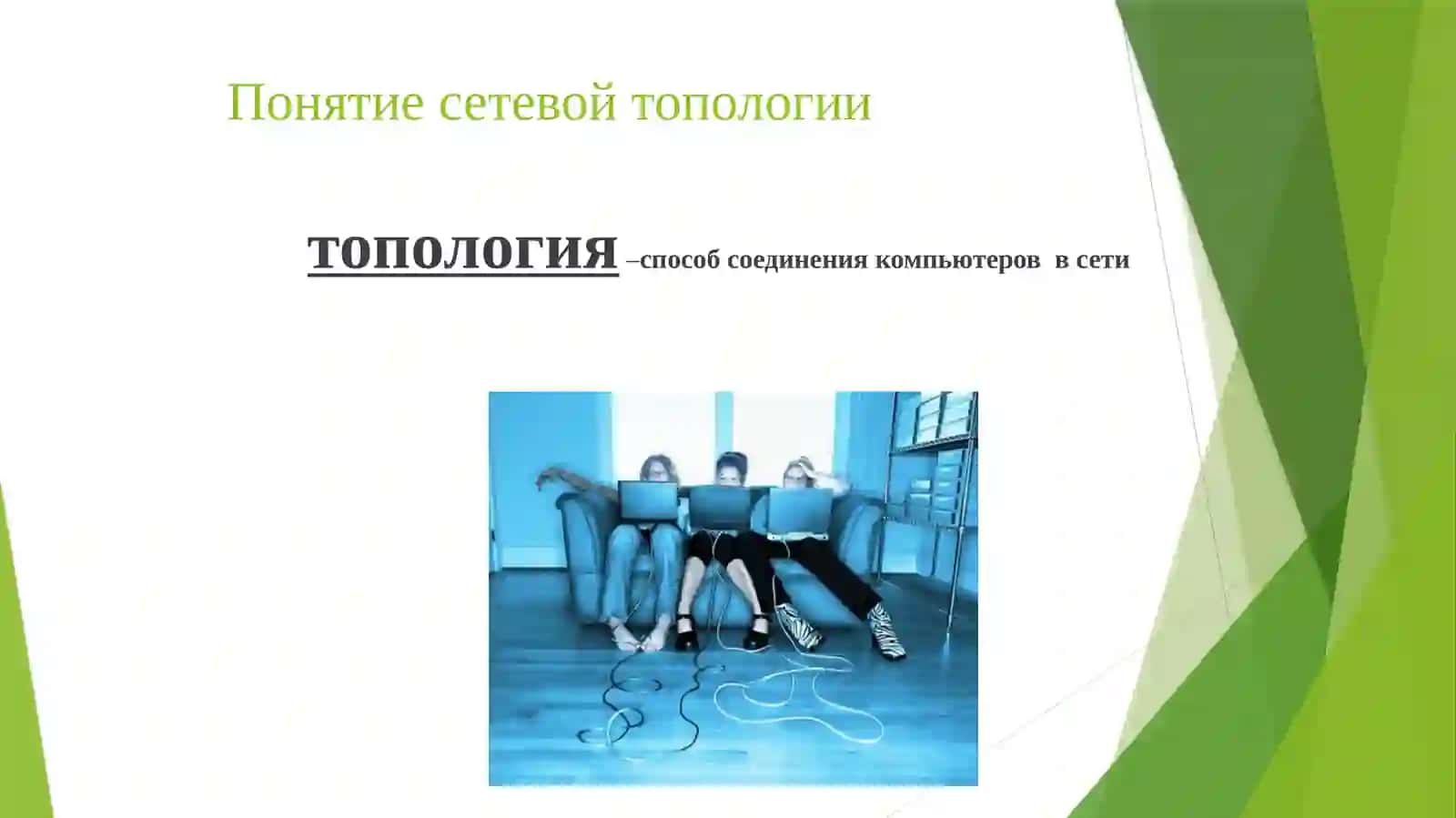 Понятие сетевой топологии

ТОПОЛОГИЯ –способ соединения компьютеров в сети